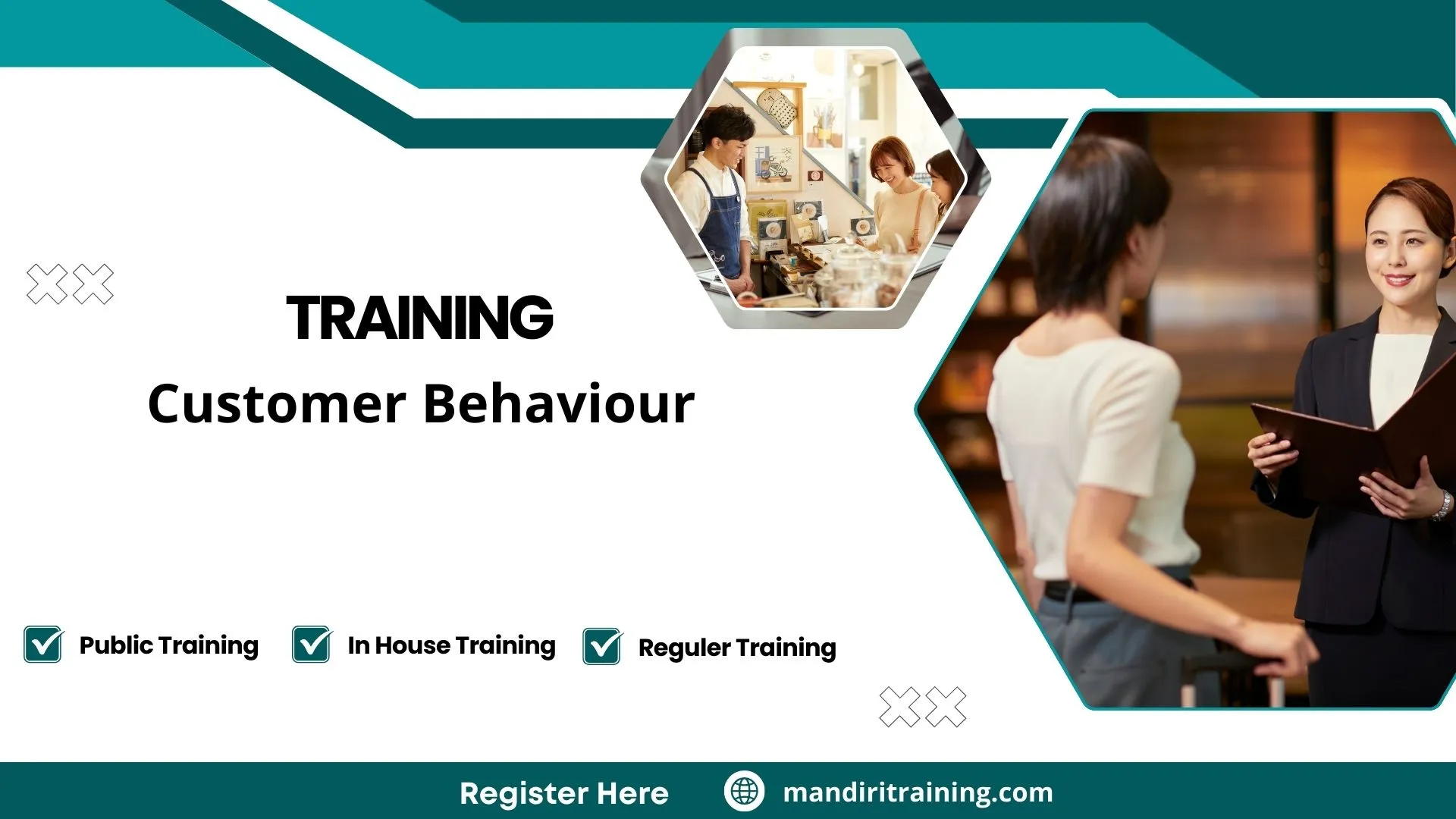 TRAINING
Customer Behaviour

Public Training
In House Training
Reguler Training

Register Here
mandiritraining.com